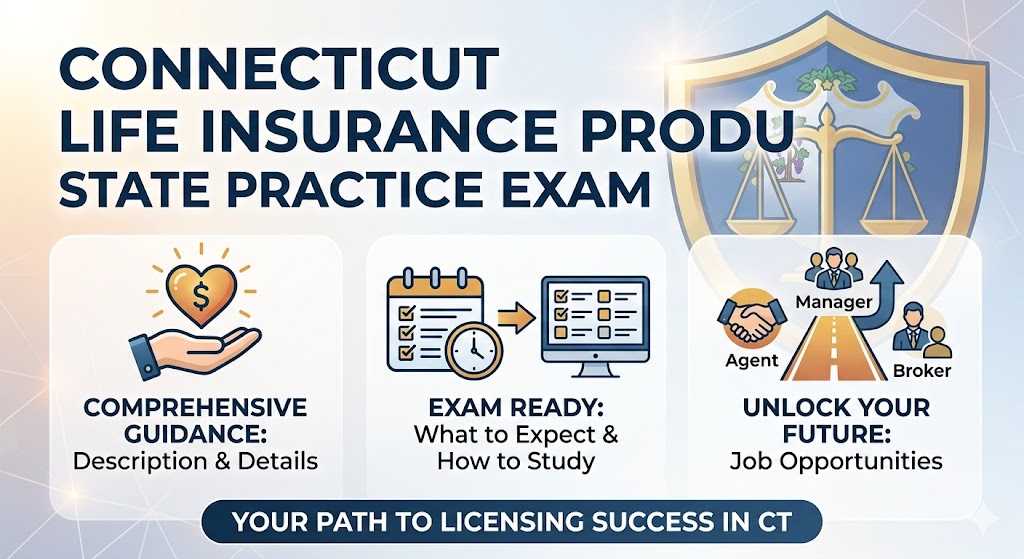 CONNECTICUT
LIFE INSURANCE PRODU
STATE PRACTICE EXAM

$

COMPREHENSIVE GUIDANCE:
Description & Details

EXAM READY:
What to Expect & How to Study

Manager
Agent
Broker

UNLOCK YOUR FUTURE:
Job Opportunities

YOUR PATH TO LICENSING SUCCESS IN CT